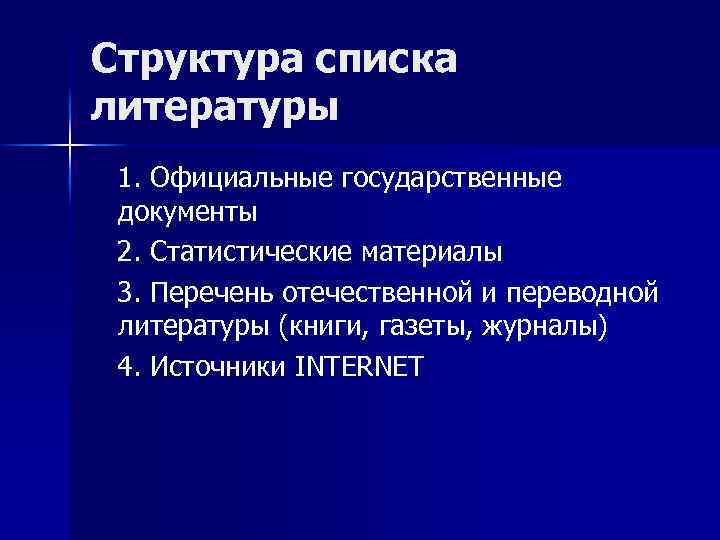 Структура списка литературы

1. Официальные государственные документы

2. Статистические материалы

3. Перечень отечественной и переводной литературы (книги, газеты, журналы)

4. Источники INTERNET